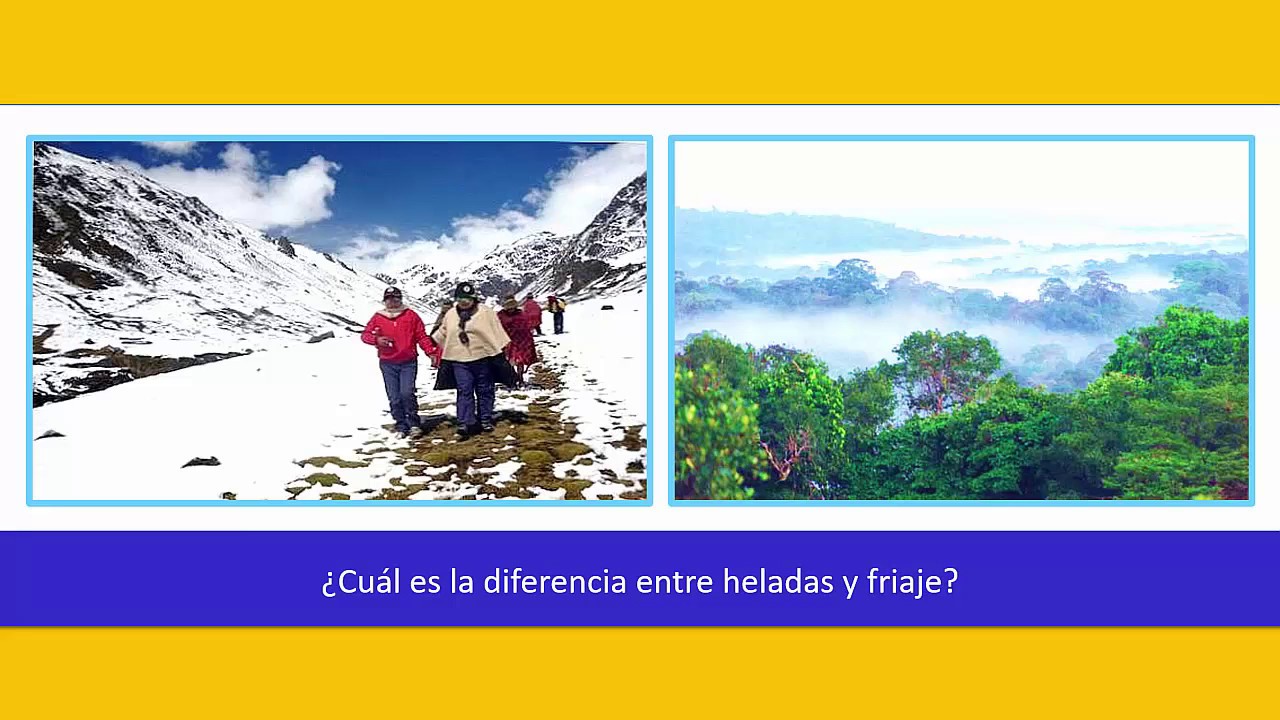 ¿Cuál es la diferencia entre heladas y friaje?